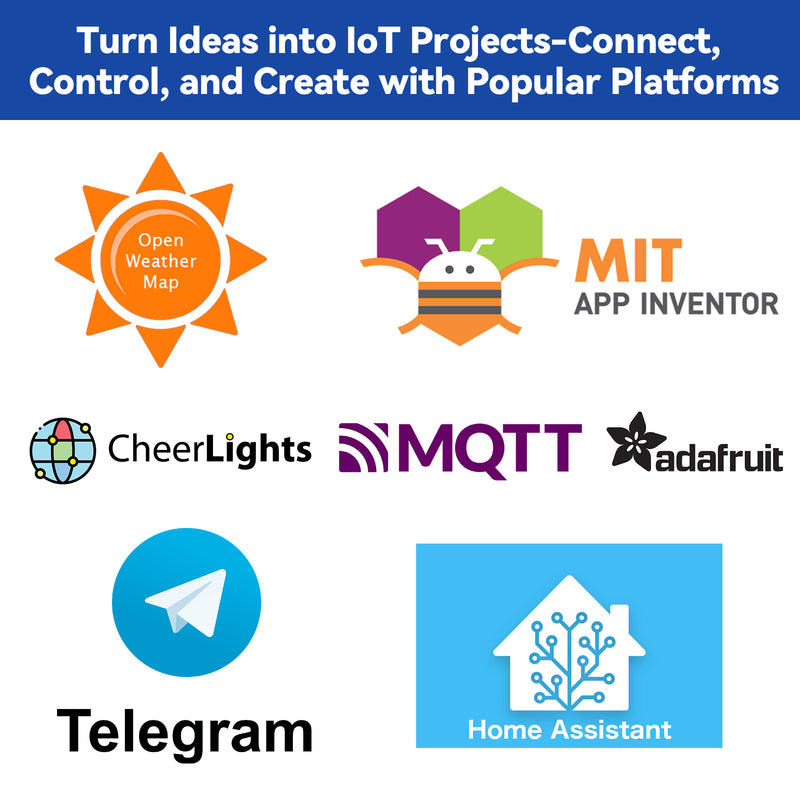 Turn Ideas into IoT Projects-Connect, Control, and Create with Popular Platforms

Open Weather Map

MIT APP INVENTOR

CheerLights

MQTT

adafruit

Telegram

Home Assistant